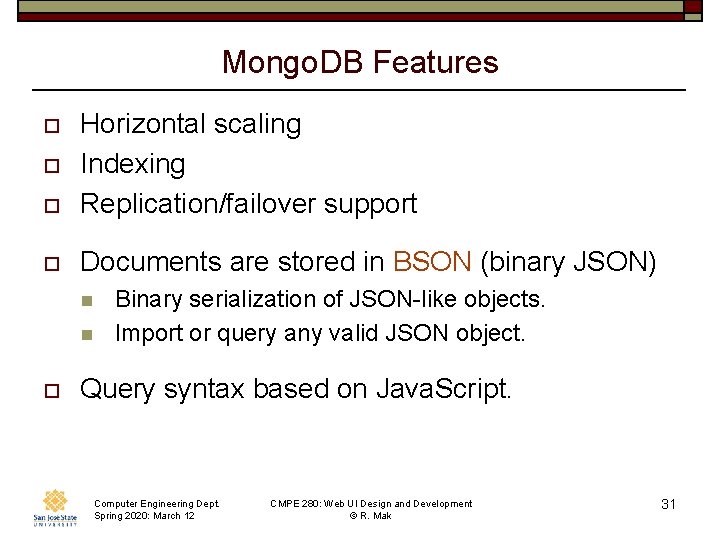 MongoDB Features

Horizontal scaling
Indexing
Replication/failover support

Documents are stored in BSON (binary JSON)
Binary serialization of JSON-like objects.
Import or query any valid JSON object.

Query syntax based on JavaScript.

San José State UNIVERSITY

Computer Engineering Dept.
Spring 2020: March 12

CMPE 280: Web UI Design and Development
© R. Mak

31